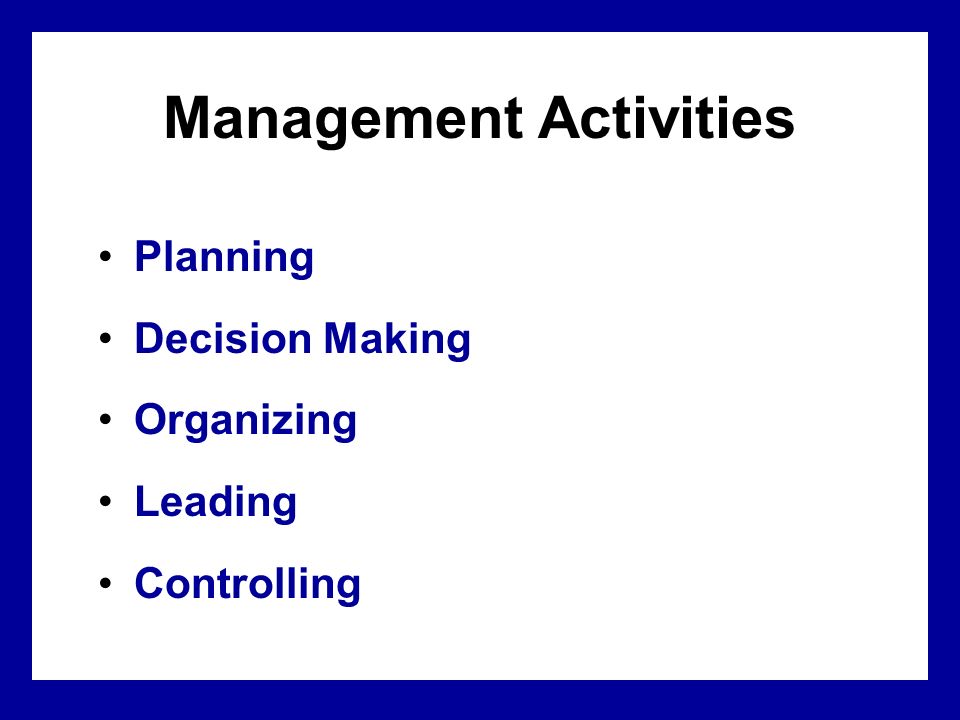 Management Activities

• Planning
• Decision Making
• Organizing
• Leading
• Controlling